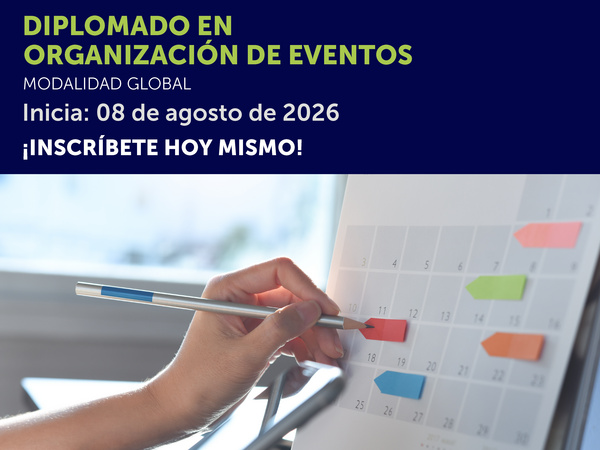 DIPLOMADO EN ORGANIZACIÓN DE EVENTOS

MODALIDAD GLOBAL

Inicia: 08 de agosto de 2026

¡INSCRÍBETE HOY MISMO!

1 2
3 4 5 6 7 8 9
10 11 12 13 14 15 16
18 19 20 21 22 23
25 26 27 28 29 30